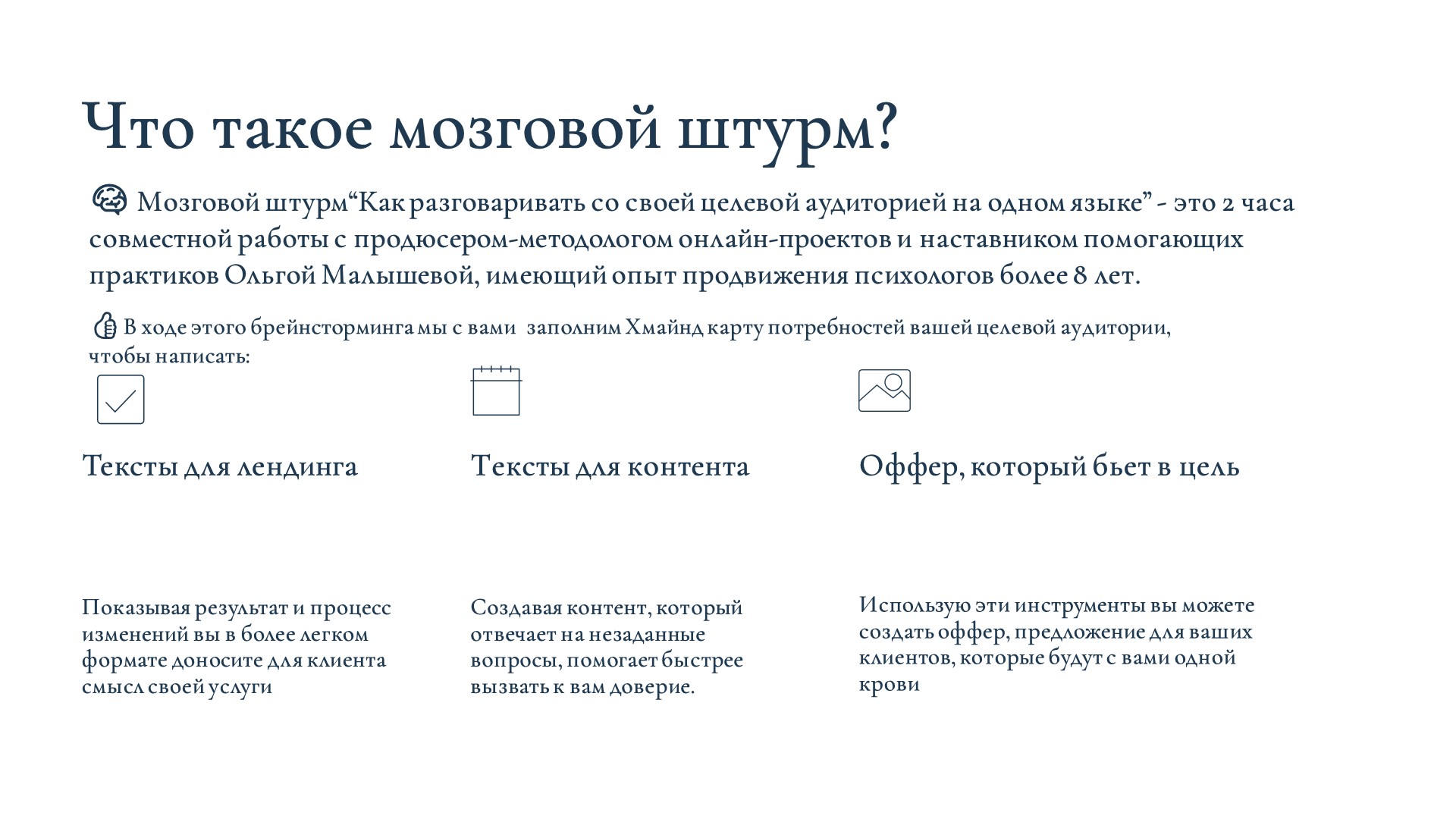 Что такое мозговой штурм?

Мозговой штурм“Как разговаривать со своей целевой аудиторией на одном языке” - это 2 часа совместной работы с продюсером-методологом онлайн-проектов и наставником помогающих практиков Ольгой Малышевой, имеющий опыт продвижения психологов более 8 лет.

В ходе этого брейнсторминга мы с вами заполним Хмайнд карту потребностей вашей целевой аудитории, чтобы написать:

Тексты для лендинга

Показывая результат и процесс изменений вы в более легком формате доносите для клиента смысл своей услуги

Тексты для контента

Создавая контент, который отвечает на незаданные вопросы, помогает быстрее вызвать к вам доверие.

Оффер, который бьет в цель

Использую эти инструменты вы можете создать оффер, предложение для ваших клиентов, которые будут с вами одной крови